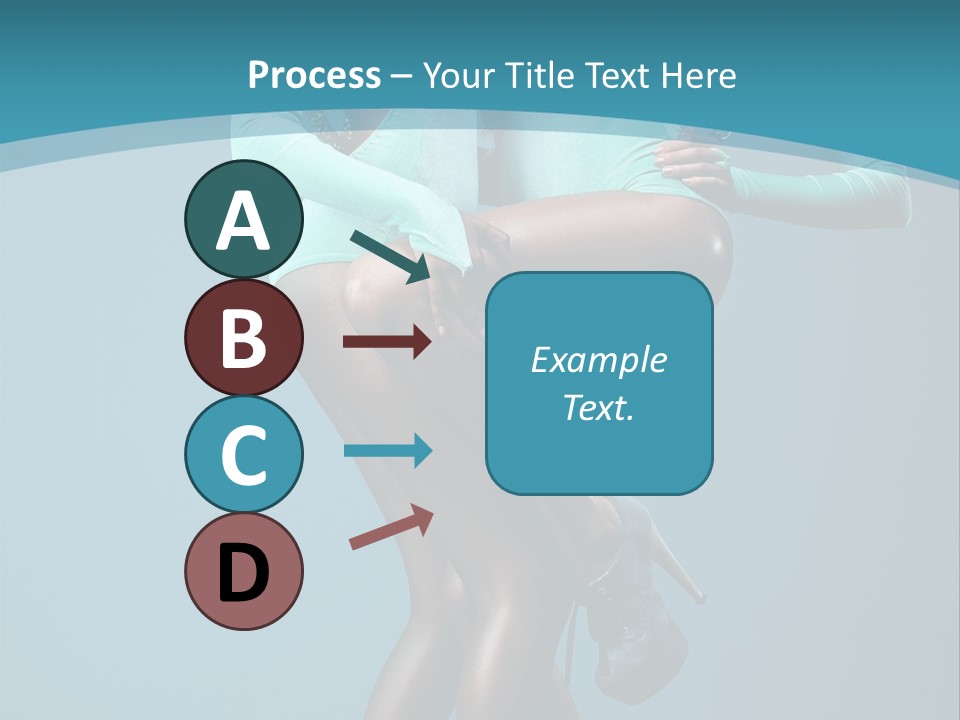 Process – Your Title Text Here

A

B

C

D

Example Text.